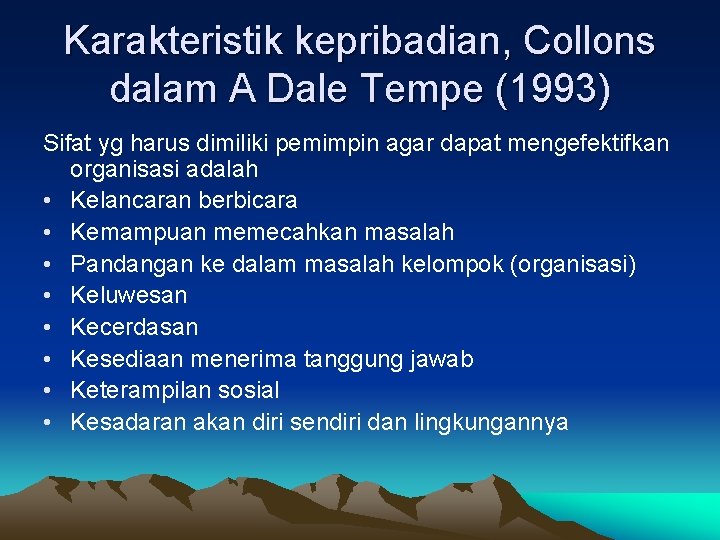 Karakteristik kepribadian, Collons dalam A Dale Tempe (1993)

Sifat yg harus dimiliki pemimpin agar dapat mengefektifkan organisasi adalah

• Kelancaran berbicara
• Kemampuan memecahkan masalah
• Pandangan ke dalam masalah kelompok (organisasi)
• Keluwesan
• Kecerdasan
• Kesediaan menerima tanggung jawab
• Keterampilan sosial
• Kesadaran akan diri sendiri dan lingkungannya